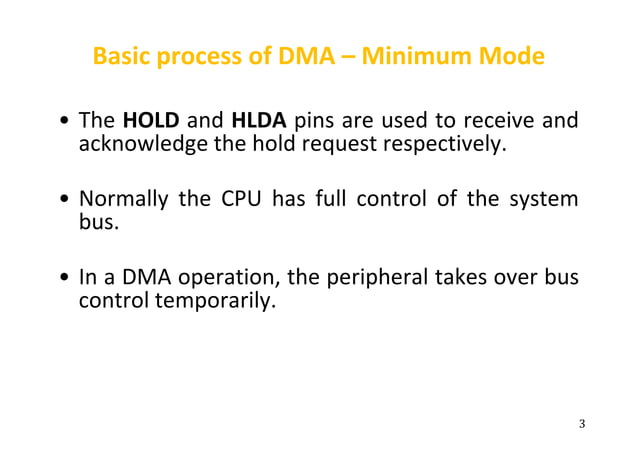 Basic process of DMA – Minimum Mode

• The HOLD and HLDA pins are used to receive and acknowledge the hold request respectively.

• Normally the CPU has full control of the system bus.

• In a DMA operation, the peripheral takes over bus control temporarily.

3